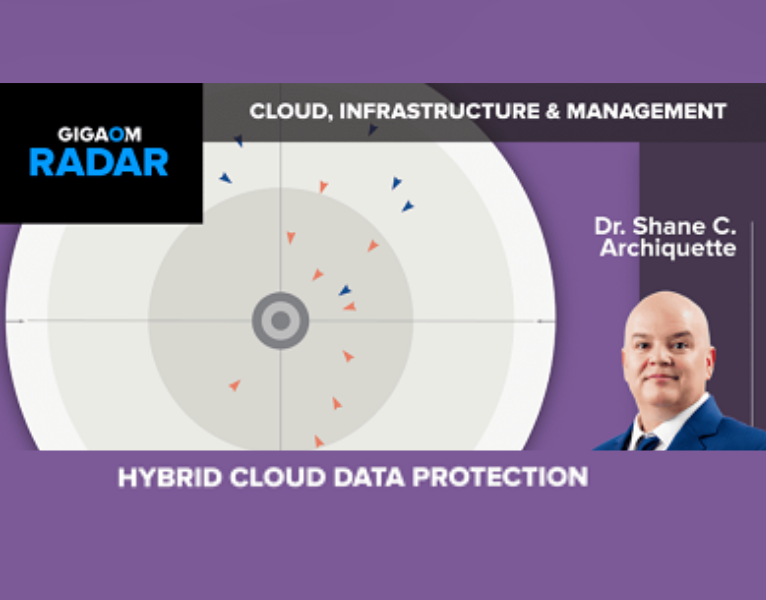 GIGAOM
RADAR

CLOUD, INFRASTRUCTURE & MANAGEMENT

Dr. Shane C. Archiquette

HYBRID CLOUD DATA PROTECTION